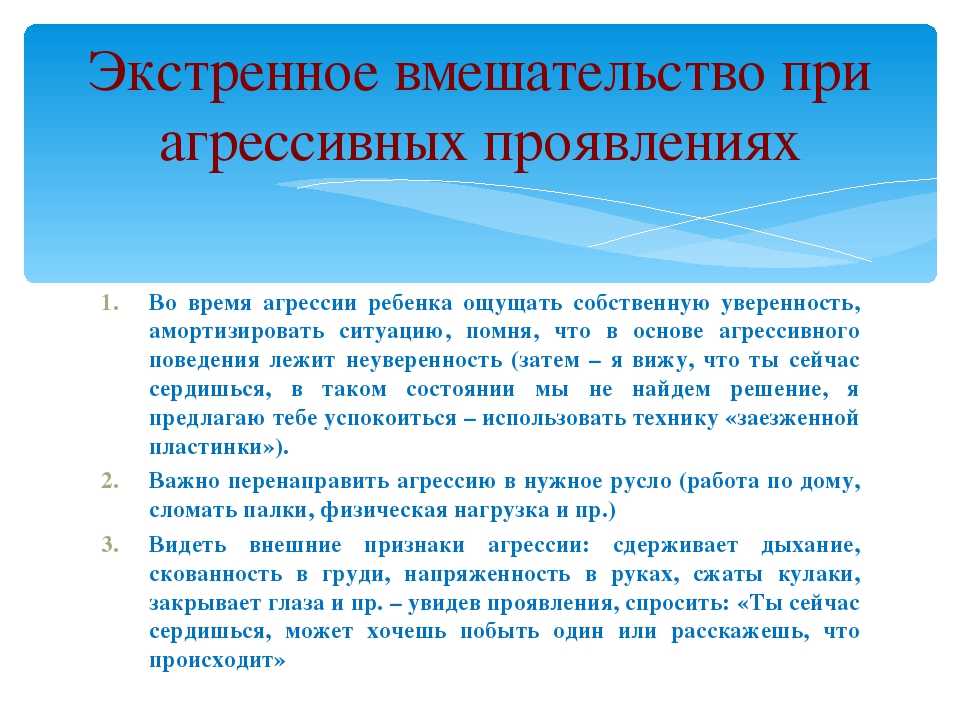 Экстренное вмешательство при агрессивных проявлениях

1. Во время агрессии ребенка ощущать собственную уверенность, амортизировать ситуацию, помня, что в основе агрессивного поведения лежит неуверенность (затем – я вижу, что ты сейчас сердишься, в таком состоянии мы не найдем решение, я предлагаю тебе успокоиться – использовать технику «заезженной пластинки»).

2. Важно перенаправить агрессию в нужное русло (работа по дому, сломать палки, физическая нагрузка и пр.)

3. Видеть внешние признаки агрессии: сдерживает дыхание, скованность в груди, напряженность в руках, сжаты кулаки, закрывает глаза и пр. – увидев проявления, спросить: «Ты сейчас сердишься, может хочешь побыть один или расскажешь, что происходит»